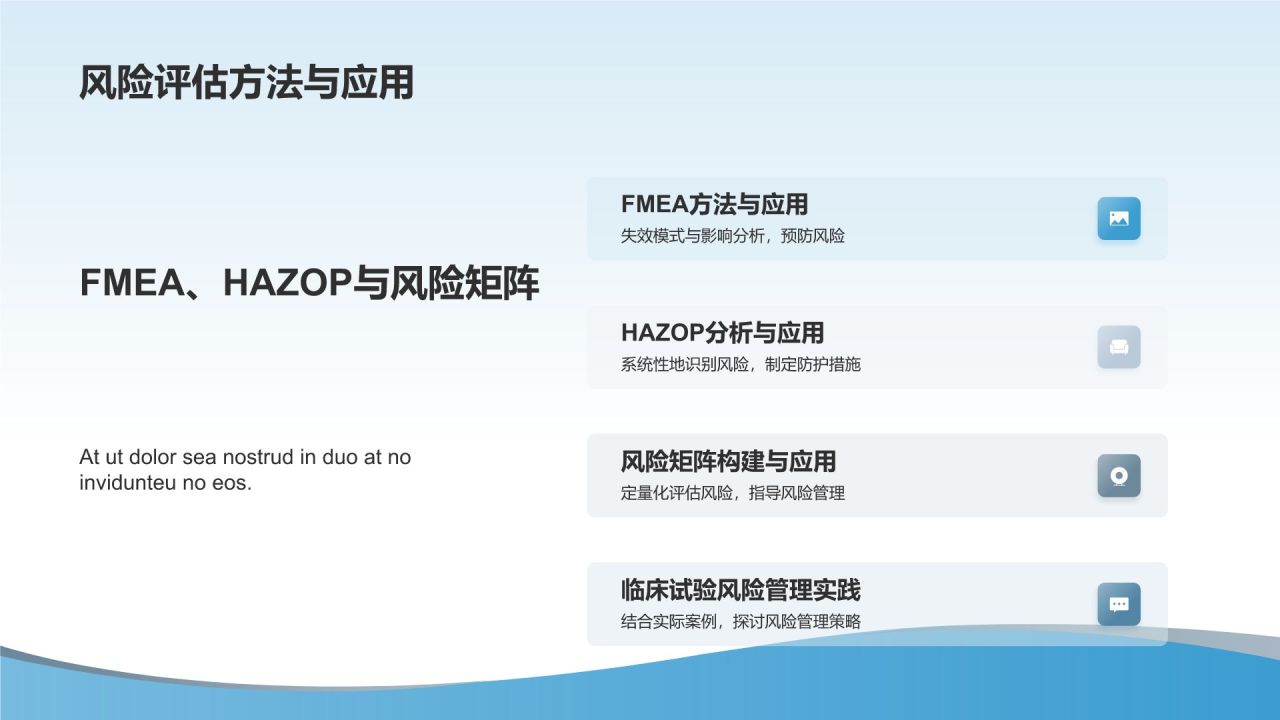 风险评估方法与应用

FMEA、HAZOP与风险矩阵

At ut dolor sea nostrud in duo at no invidunteu no eos.

FMEA方法与应用
失效模式与影响分析，预防风险

HAZOP分析与应用
系统性地识别风险，制定防护措施

风险矩阵构建与应用
定量化评估风险，指导风险管理

临床试验风险管理实践
结合实际案例，探讨风险管理策略